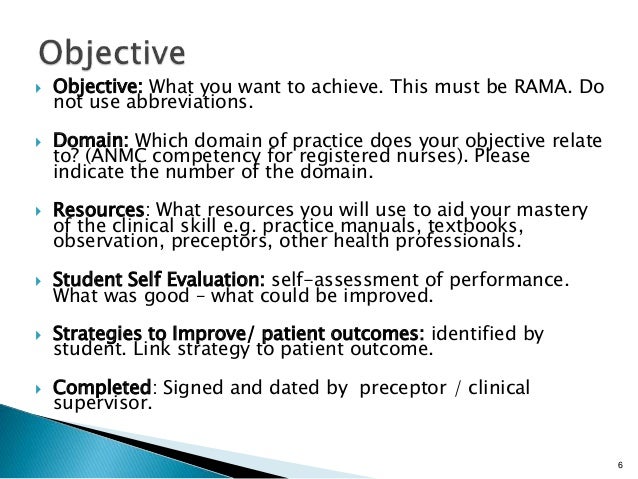 Objective

Objective: What you want to achieve. This must be RAMA. Do not use abbreviations.

Domain: Which domain of practice does your objective relate to? (ANMC competency for registered nurses). Please indicate the number of the domain.

Resources: What resources you will use to aid your mastery of the clinical skill e.g. practice manuals, textbooks, observation, preceptors, other health professionals.

Student Self Evaluation: self-assessment of performance. What was good – what could be improved.

Strategies to Improve/ patient outcomes: identified by student. Link strategy to patient outcome.

Completed: Signed and dated by preceptor / clinical supervisor.

6